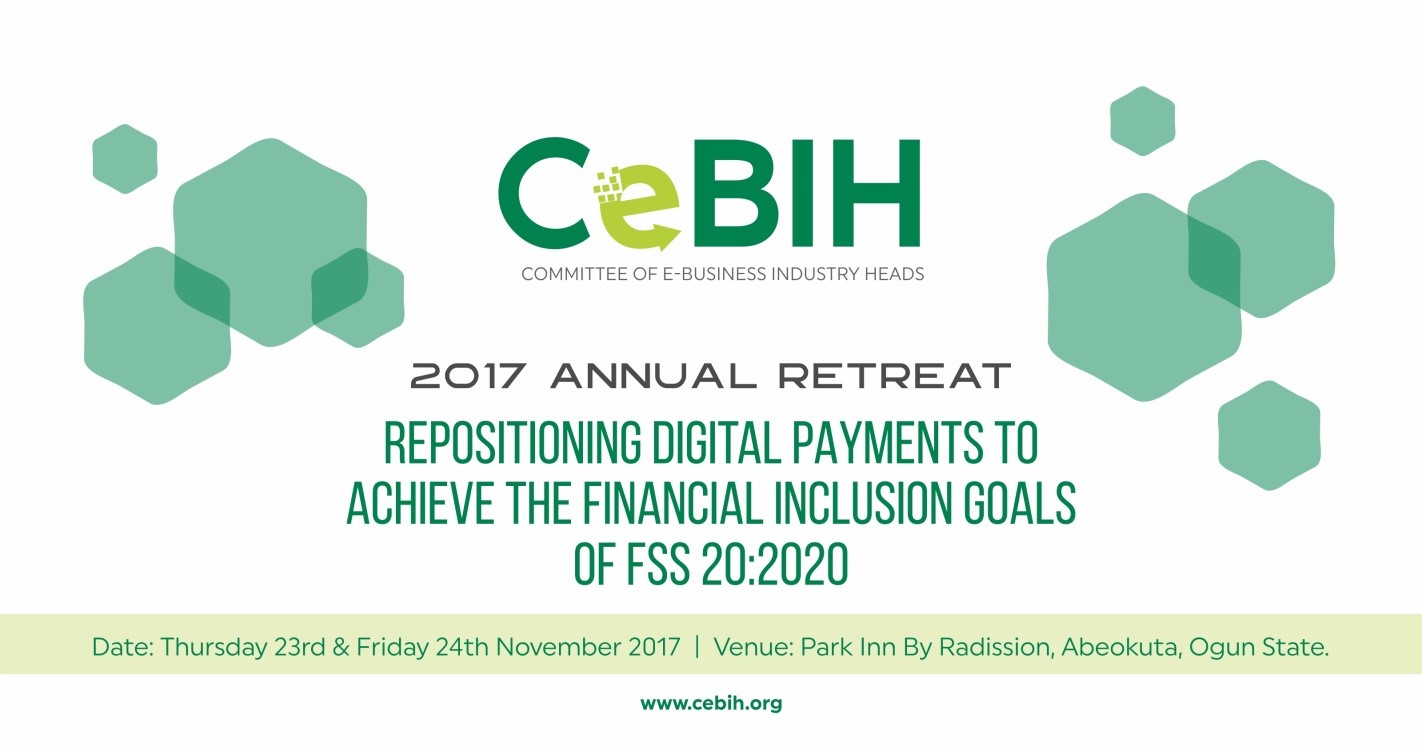 CeBIH
COMMITTEE OF E-BUSINESS INDUSTRY HEADS

2017 ANNUAL RETREAT

REPOSITIONING DIGITAL PAYMENTS TO ACHIEVE THE FINANCIAL INCLUSION GOALS OF FSS 20:2020

Date: Thursday 23rd & Friday 24th November 2017 | Venue: Park Inn By Radission, Abeokuta, Ogun State.

www.cebih.org